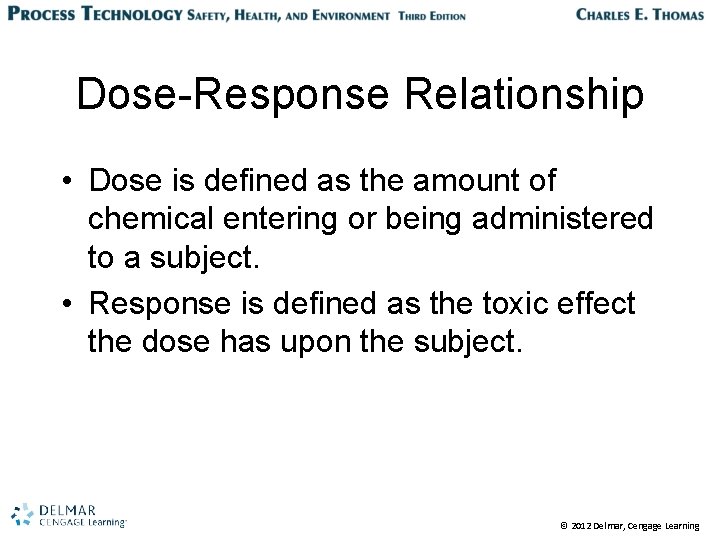 PROCESS TECHNOLOGY SAFETY, HEALTH, AND ENVIRONMENT THIRD EDITION CHARLES E. THOMAS

Dose-Response Relationship

• Dose is defined as the amount of chemical entering or being administered to a subject.

• Response is defined as the toxic effect the dose has upon the subject.

DELMAR CENGAGE Learning

© 2012 Delmar, Cengage Learning